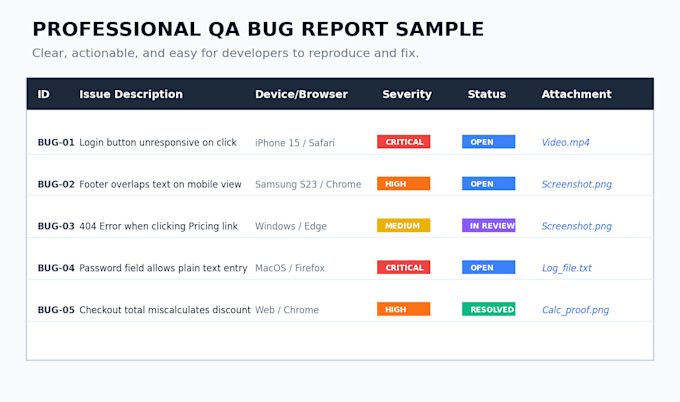 PROFESSIONAL QA BUG REPORT SAMPLE

Clear, actionable, and easy for developers to reproduce and fix.

| ID | Issue Description | Device/Browser | Severity | Status | Attachment |
|---|---|---|---|---|---|
| BUG-01 | Login button unresponsive on click | iPhone 15 / Safari | CRITICAL | OPEN | Video.mp4 |
| BUG-02 | Footer overlaps text on mobile view | Samsung S23 / Chrome | HIGH | OPEN | Screenshot.png |
| BUG-03 | 404 Error when clicking Pricing link | Windows / Edge | MEDIUM | IN REVIEW | Screenshot.png |
| BUG-04 | Password field allows plain text entry | MacOS / Firefox | CRITICAL | OPEN | Log_file.txt |
| BUG-05 | Checkout total miscalculates discount | Web / Chrome | HIGH | RESOLVED | Calc_proof.png |